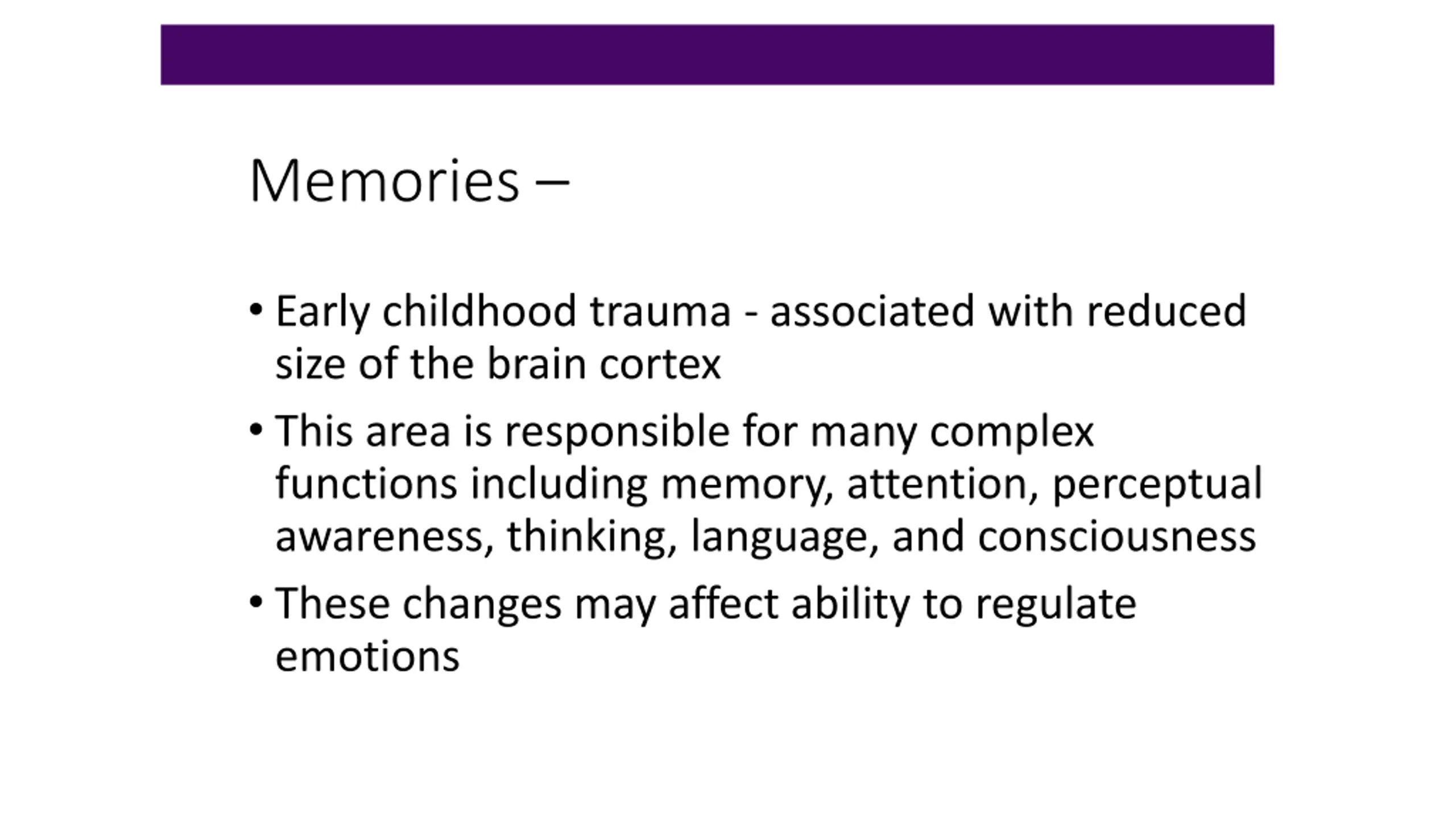 Memories –

• Early childhood trauma - associated with reduced size of the brain cortex

• This area is responsible for many complex functions including memory, attention, perceptual awareness, thinking, language, and consciousness

• These changes may affect ability to regulate emotions